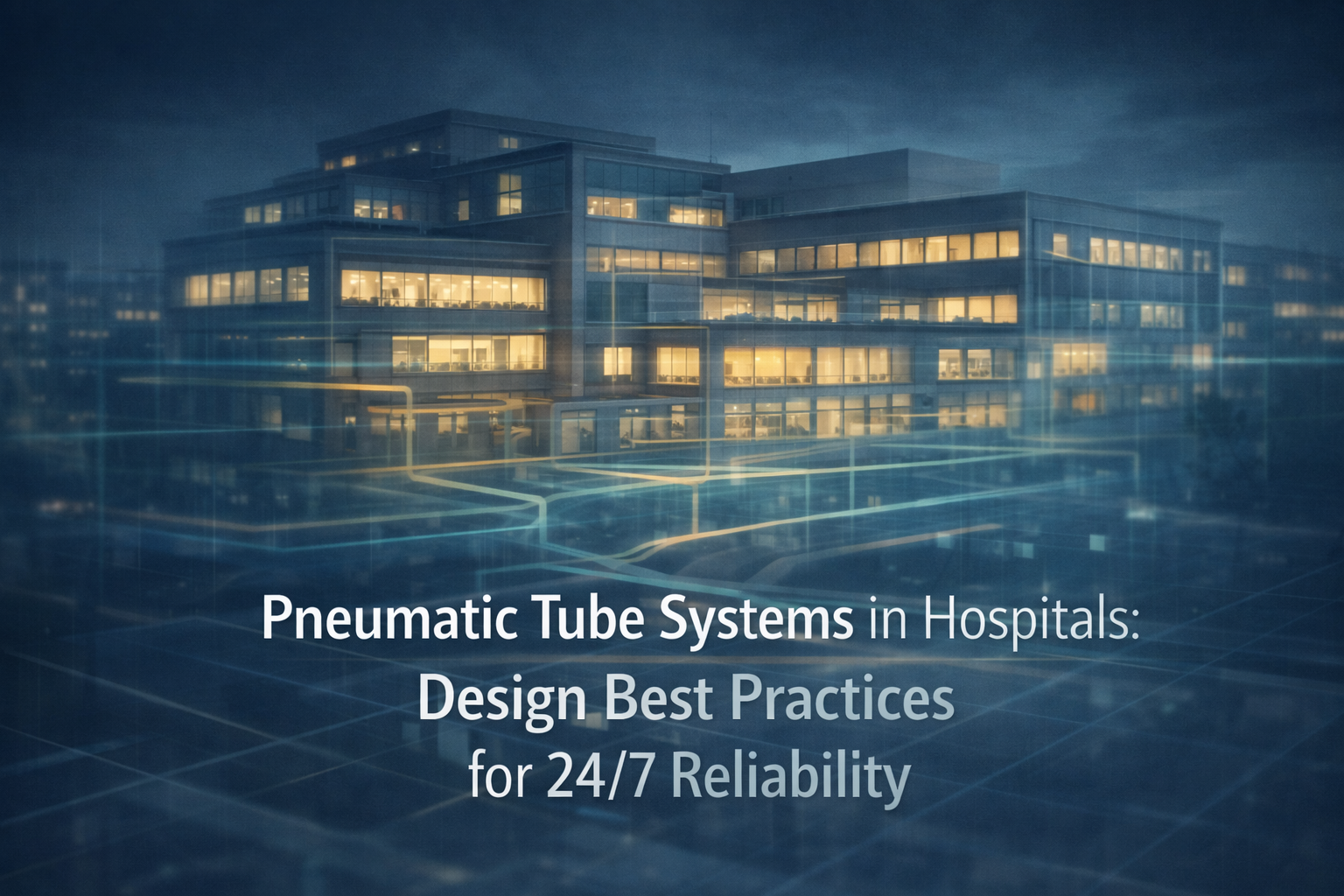 Pneumatic Tube Systems in Hospitals:
Design Best Practices
for 24/7 Reliability